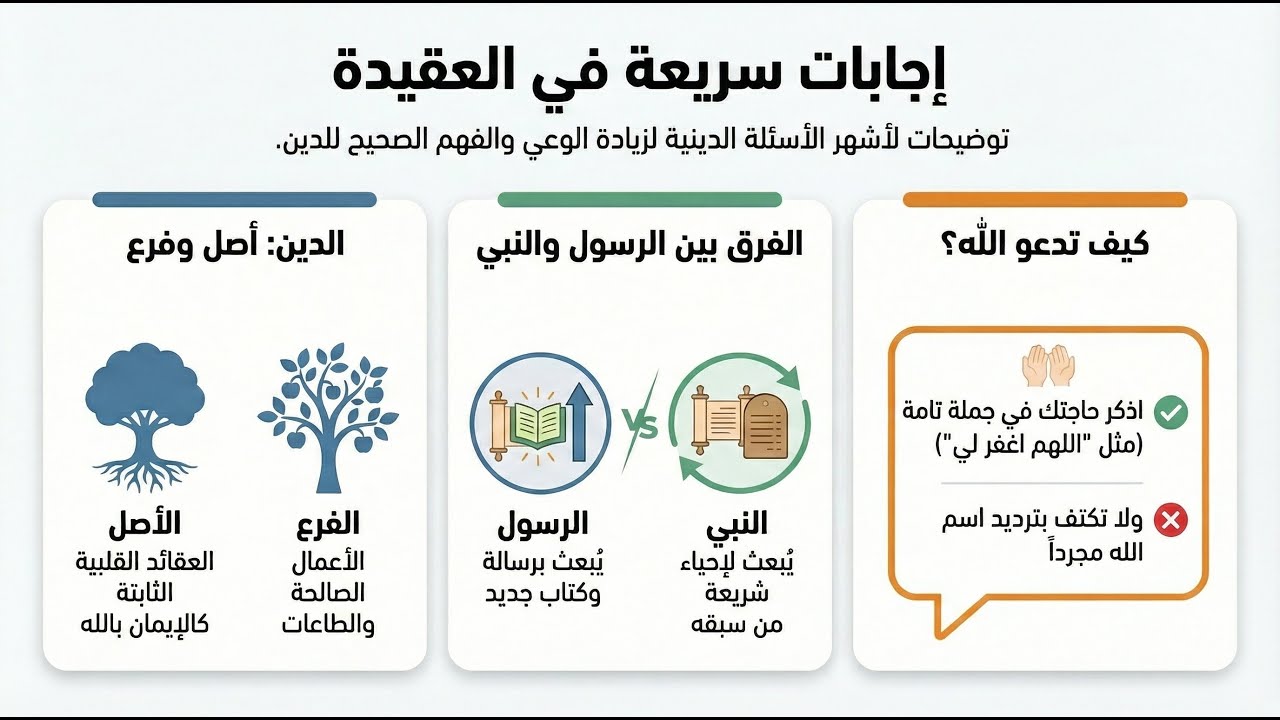 إجابات سريعة في العقيدة

توضيحات لأشهر الأسئلة الدينية لزيادة الوعي والفهم الصحيح للدين.

كيف تدعو الله؟

اذكر حاجتك في جملة تامة (مثل "اللهم اغفر لي")

ولا تكتف بترديد اسم الله مجرداً

الفرق بين الرسول والنبي

VS

النبي
يُبعث لإحياء شريعة من سبقه

الرسول
يُبعث برسالة وكتاب جديد

الدين: أصل وفرع

الفرع
الأعمال الصالحة والطاعات

الأصل
العقائد القلبية الثابتة كالإيمان بالله